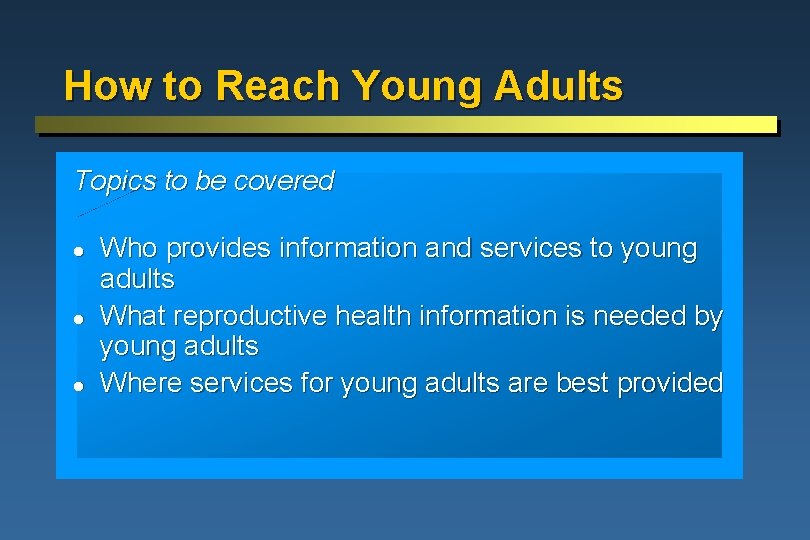 How to Reach Young Adults

Topics to be covered

- Who provides information and services to young adults
- What reproductive health information is needed by young adults
- Where services for young adults are best provided